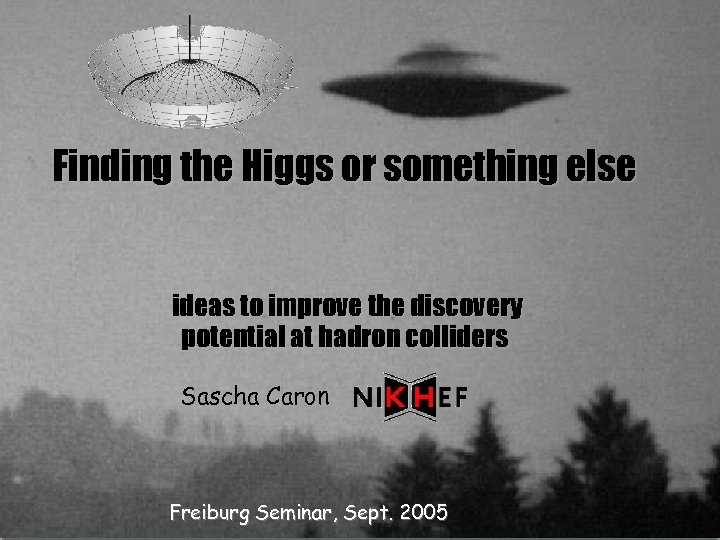 Finding the Higgs or something else

ideas to improve the discovery potential at hadron colliders

Sascha Caron NIKHEF

Freiburg Seminar, Sept. 2005